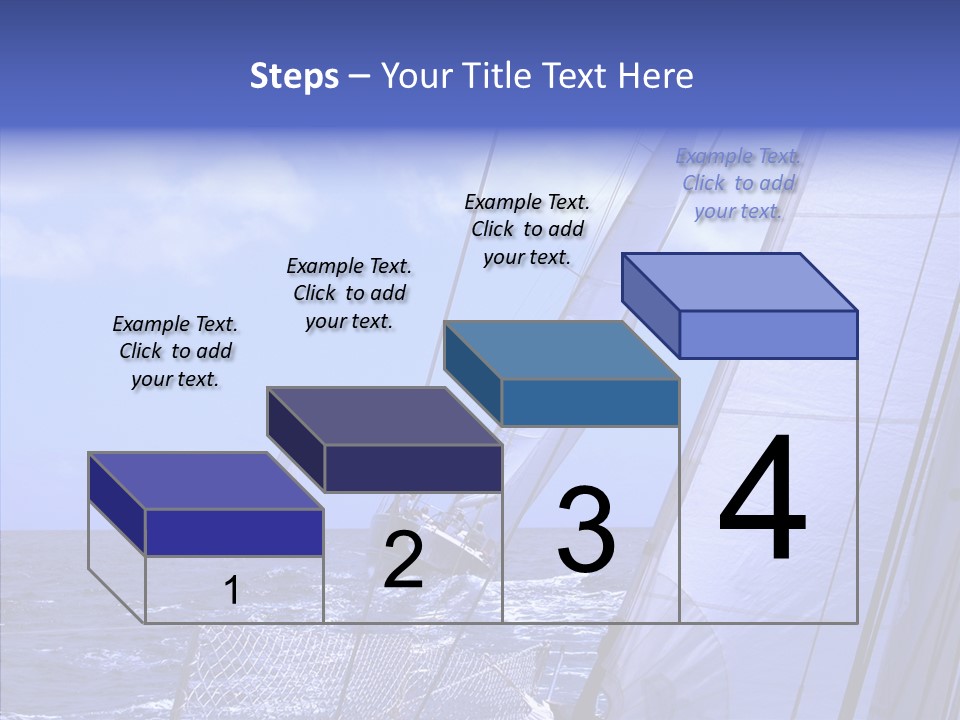 Steps – Your Title Text Here

Example Text. Click to add your text.

Example Text. Click to add your text.

Example Text. Click to add your text.

Example Text. Click to add your text.

1

2

3

4